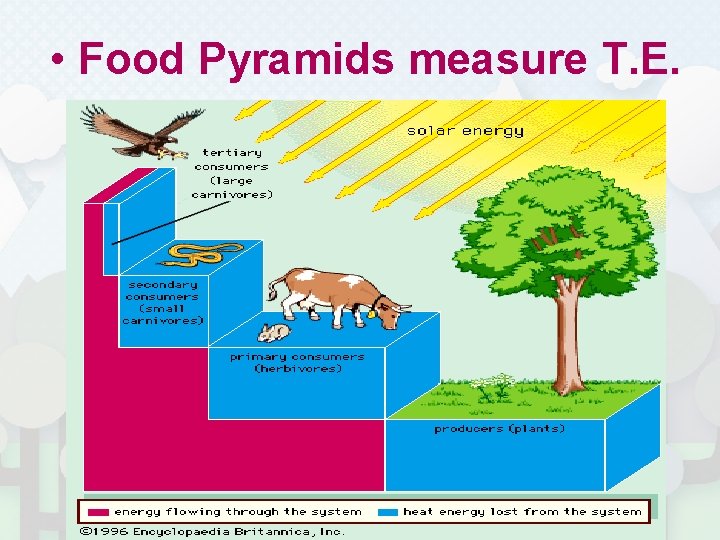 • Food Pyramids measure T.E.

solar energy

tertiary consumers (large carnivores)

secondary consumers (small carnivores)

primary consumers (herbivores)

producers (plants)

energy flowing through the system

heat energy lost from the system

©1996 Encyclopaedia Britannica, Inc.